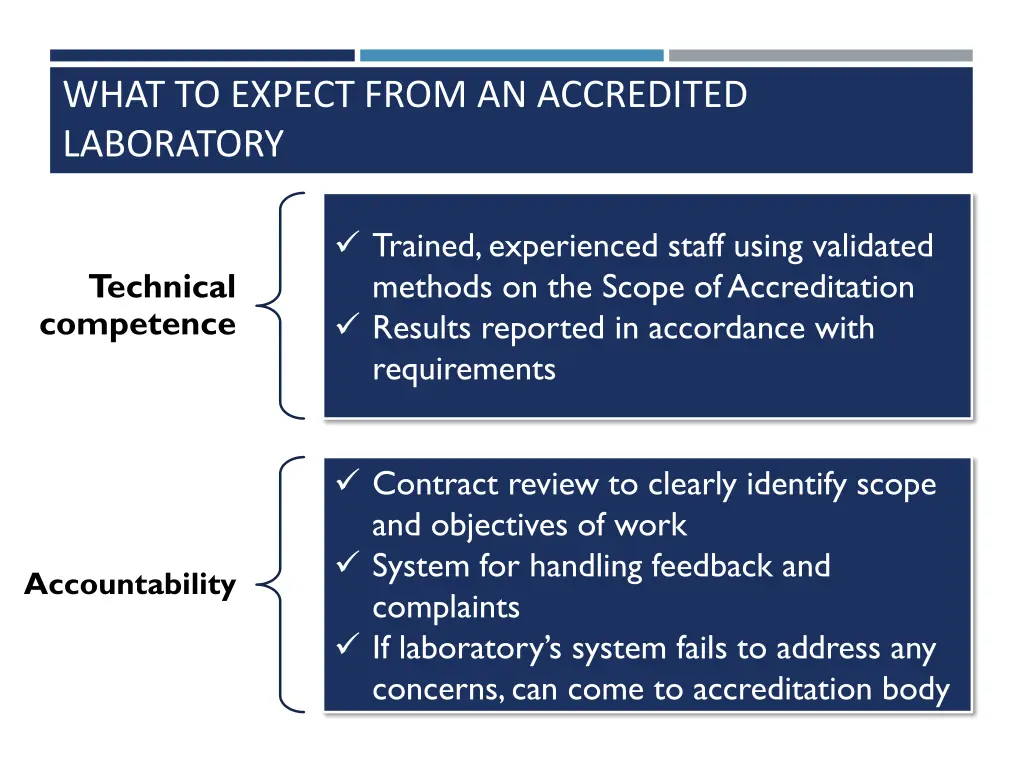 WHAT TO EXPECT FROM AN ACCREDITED LABORATORY

Technical competence

✓ Trained, experienced staff using validated methods on the Scope of Accreditation
✓ Results reported in accordance with requirements

Accountability

✓ Contract review to clearly identify scope and objectives of work
✓ System for handling feedback and complaints
✓ If laboratory's system fails to address any concerns, can come to accreditation body